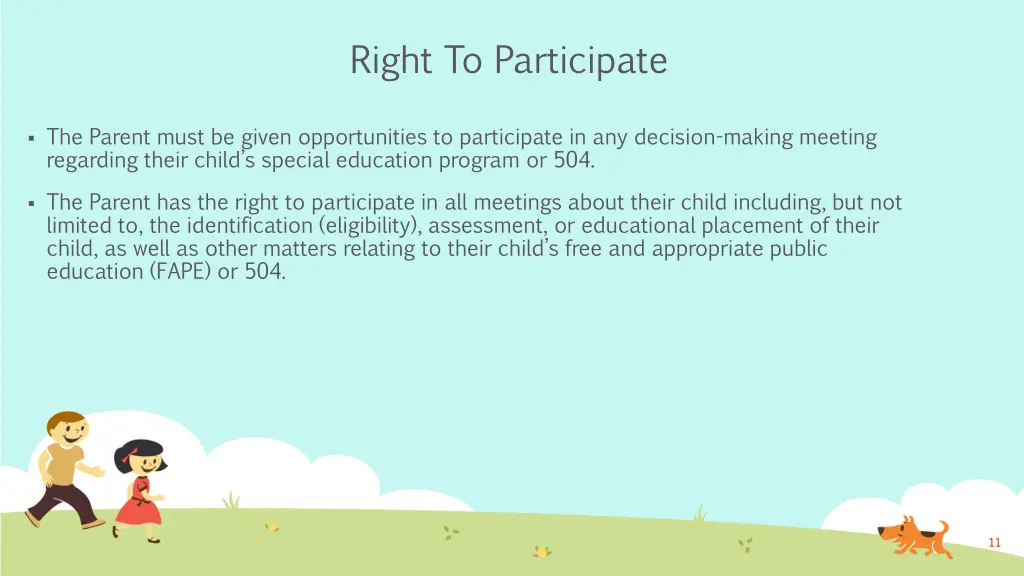 Right To Participate

▪ The Parent must be given opportunities to participate in any decision-making meeting regarding their child's special education program or 504.

▪ The Parent has the right to participate in all meetings about their child including, but not limited to, the identification (eligibility), assessment, or educational placement of their child, as well as other matters relating to their child's free and appropriate public education (FAPE) or 504.

11